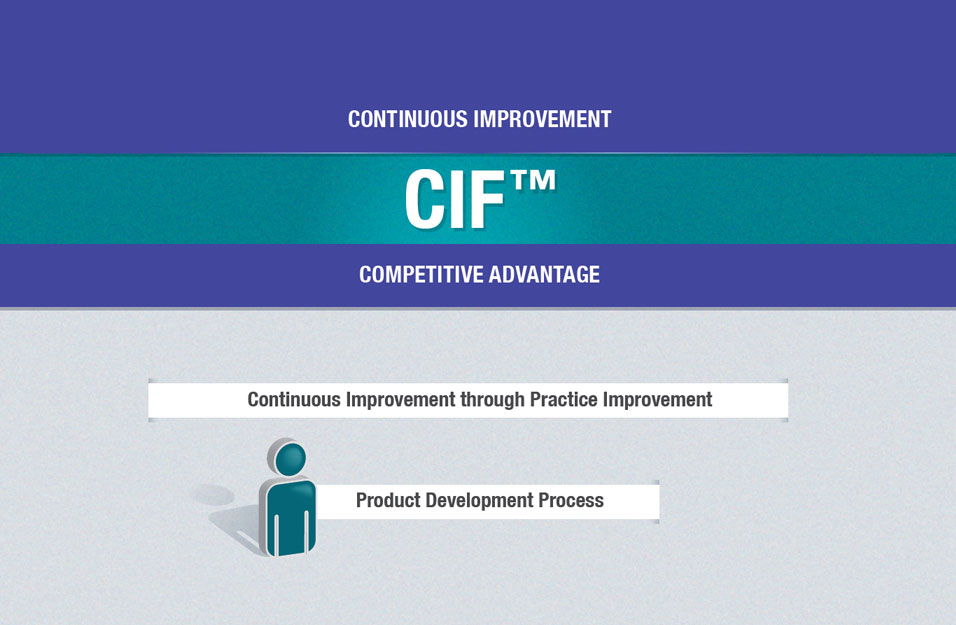 CONTINUOUS IMPROVEMENT

CIF™

COMPETITIVE ADVANTAGE

Continuous Improvement through Practice Improvement

Product Development Process